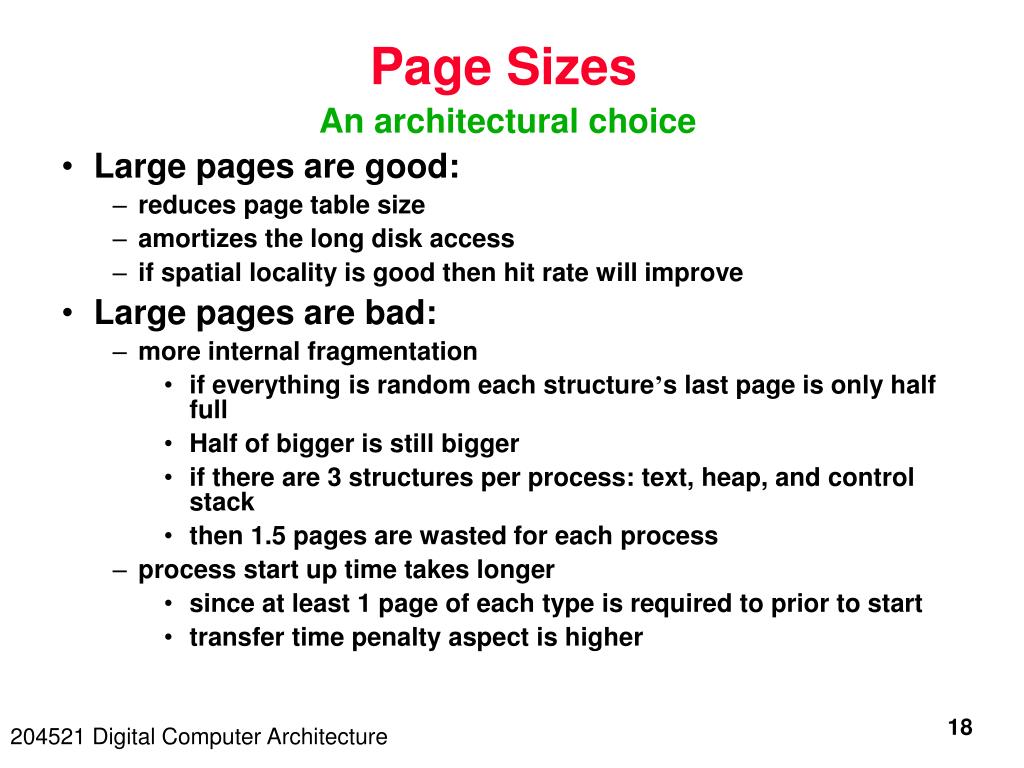 Page Sizes
An architectural choice

• Large pages are good:
– reduces page table size
– amortizes the long disk access
– if spatial locality is good then hit rate will improve
• Large pages are bad:
– more internal fragmentation
• if everything is random each structure’s last page is only half full
• Half of bigger is still bigger
• if there are 3 structures per process: text, heap, and control stack
• then 1.5 pages are wasted for each process
– process start up time takes longer
• since at least 1 page of each type is required to prior to start
• transfer time penalty aspect is higher

204521 Digital Computer Architecture

18